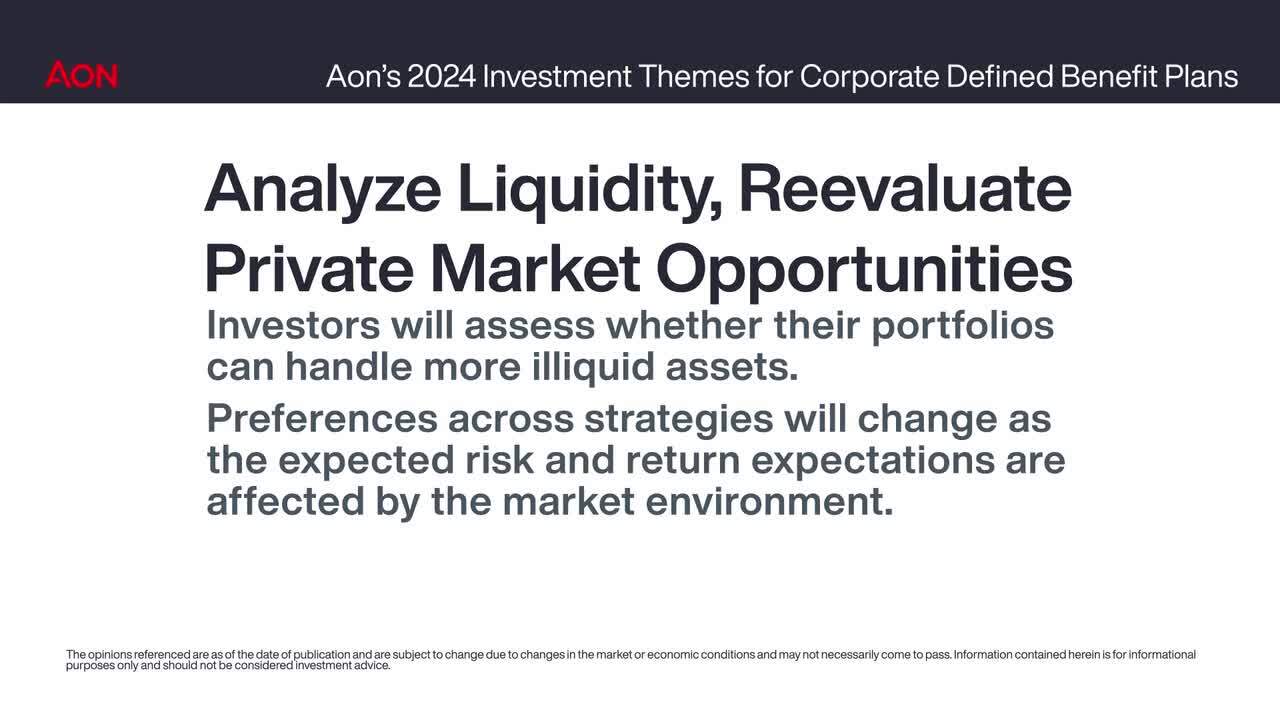 AON

Aon's 2024 Investment Themes for Corporate Defined Benefit Plans

Analyze Liquidity, Reevaluate Private Market Opportunities

Investors will assess whether their portfolios can handle more illiquid assets.

Preferences across strategies will change as the expected risk and return expectations are affected by the market environment.

The opinions referenced are as of the date of publication and are subject to change due to changes in the market or economic conditions and may not necessarily come to pass. Information contained herein is for informational purposes only and should not be considered investment advice.